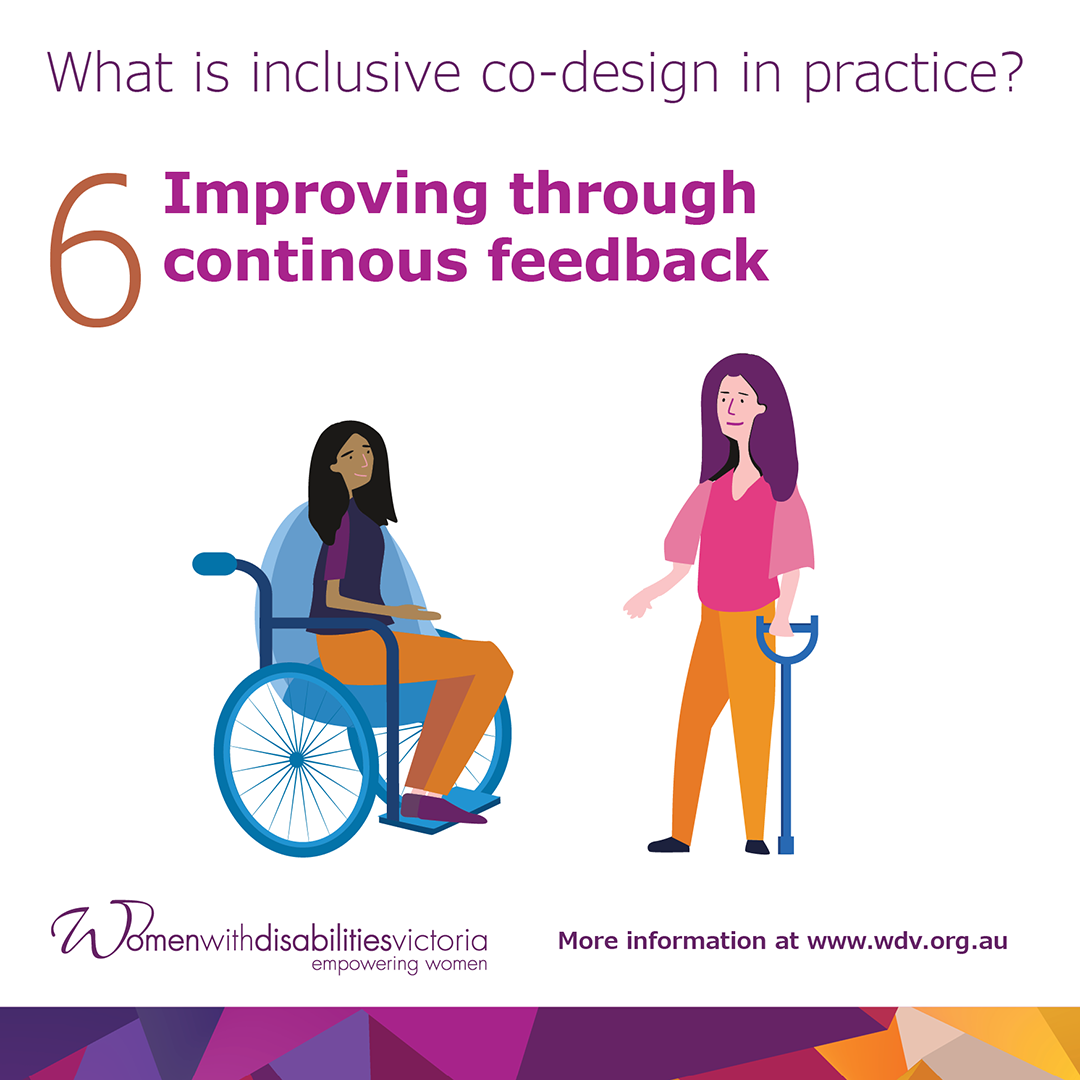 What is inclusive co-design in practice?

6 Improving through continous feedback

Womenwithdisabilitiesvictoria
empowering women

More information at www.wdv.org.au